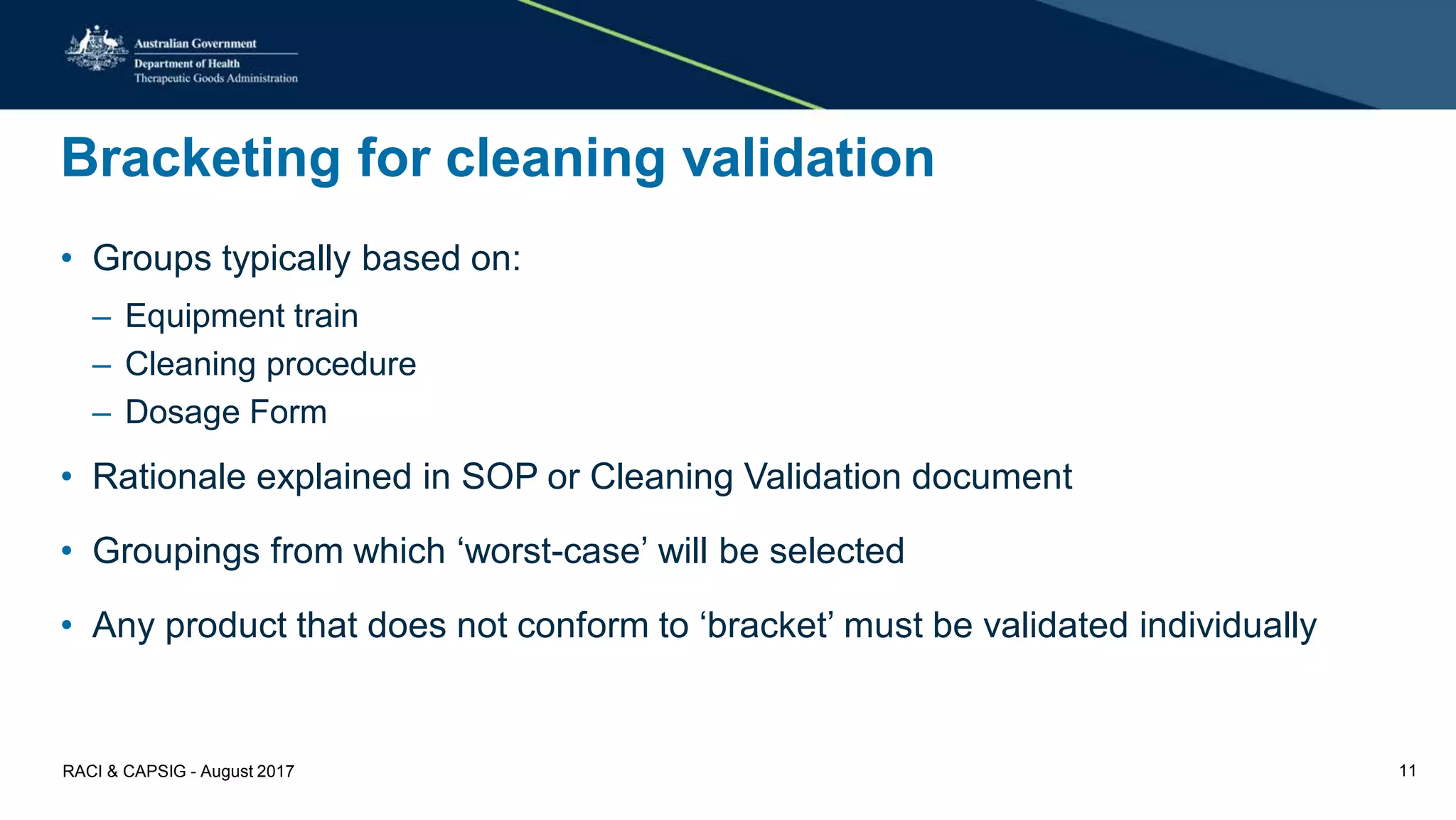 Australian Government
Department of Health
Therapeutic Goods Administration

Bracketing for cleaning validation

• Groups typically based on:
– Equipment train
– Cleaning procedure
– Dosage Form

• Rationale explained in SOP or Cleaning Validation document

• Groupings from which ‘worst-case’ will be selected

• Any product that does not conform to ‘bracket’ must be validated individually

RACI & CAPSIG - August 2017

11